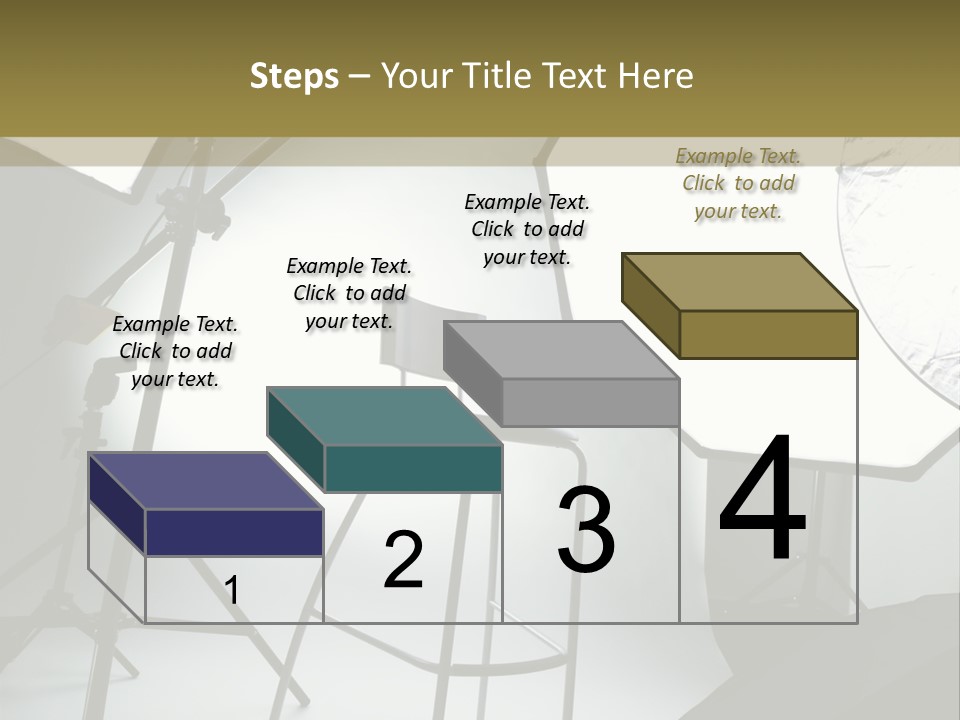 Steps – Your Title Text Here

Example Text. Click to add your text.

Example Text. Click to add your text.

Example Text. Click to add your text.

Example Text. Click to add your text.

1

2

3

4